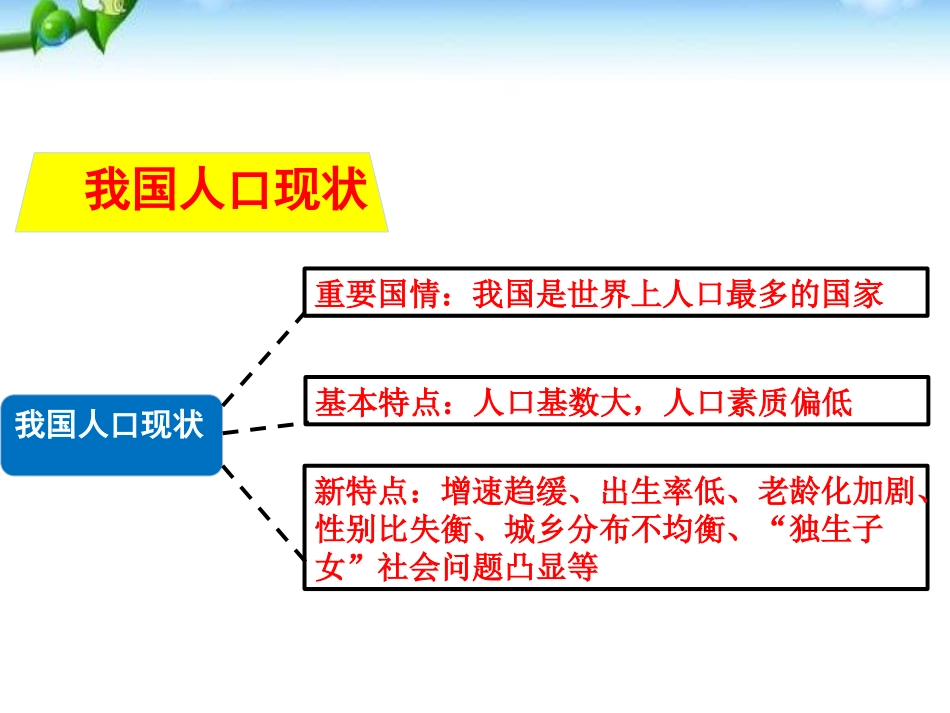 我国人口现状

我国人口现状

重要国情：我国是世界上人口最多的国家

基本特点：人口基数大，人口素质偏低

新特点：增速趋缓、出生率低、老龄化加剧、性别比失衡、城乡分布不均衡、“独生子女”社会问题凸显等